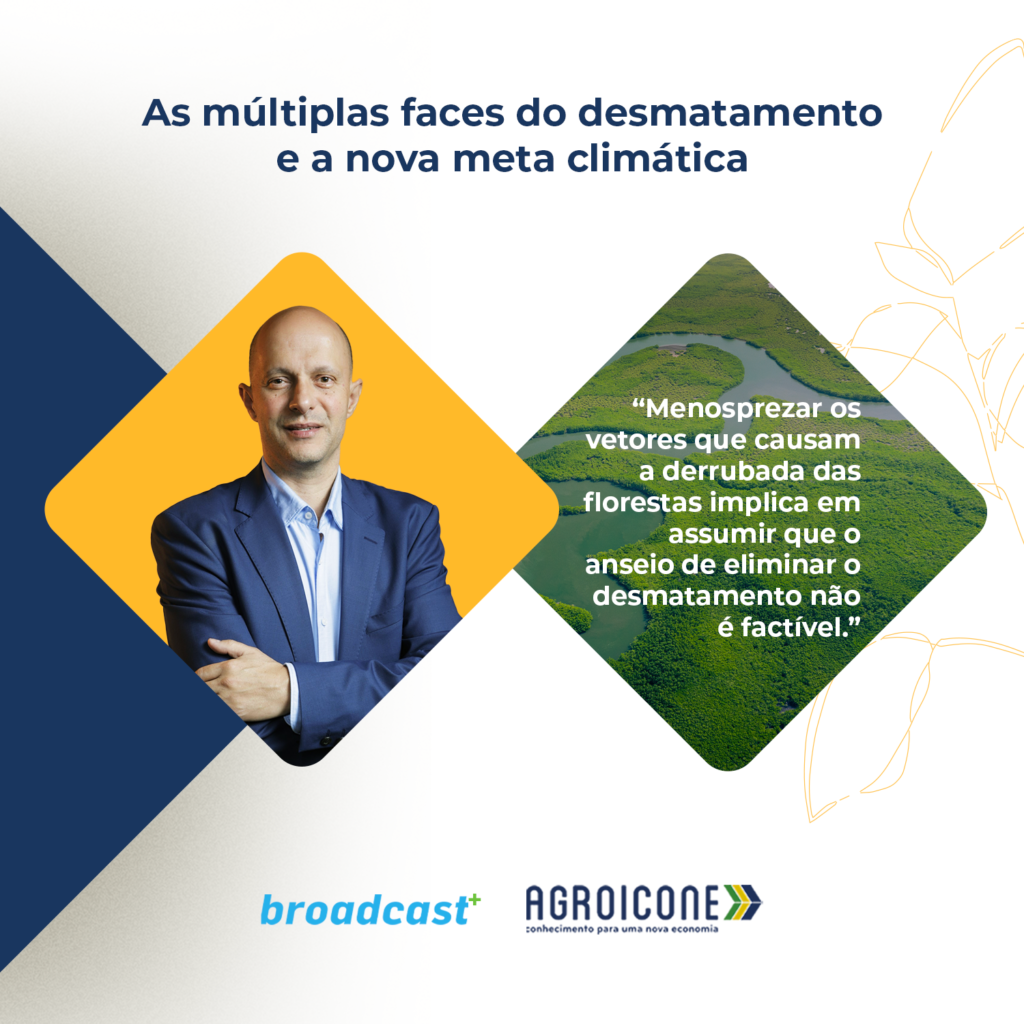 As múltiplas faces do desmatamento e a nova meta climática

“Menosprezar os vetores que causam a derrubada das florestas implica em assumir que o anseio de eliminar o desmatamento não é factível.”

broadcast+

AGROICONE
conhecimento para uma nova economia